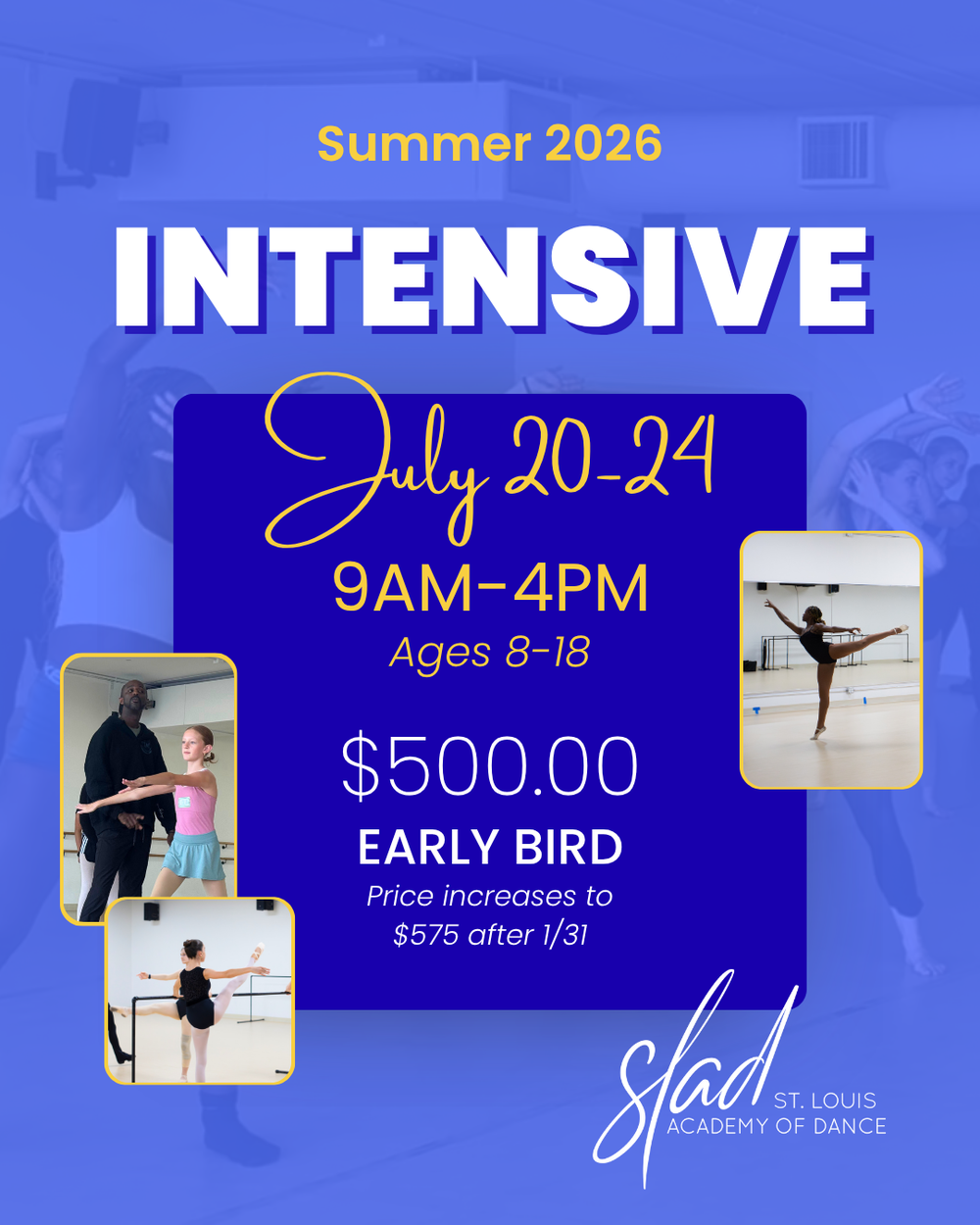 Summer 2026

INTENSIVE

July 20-24

9AM-4PM

Ages 8-18

$500.00

EARLY BIRD

Price increases to $575 after 1/31

slad

ST. LOUIS ACADEMY OF DANCE